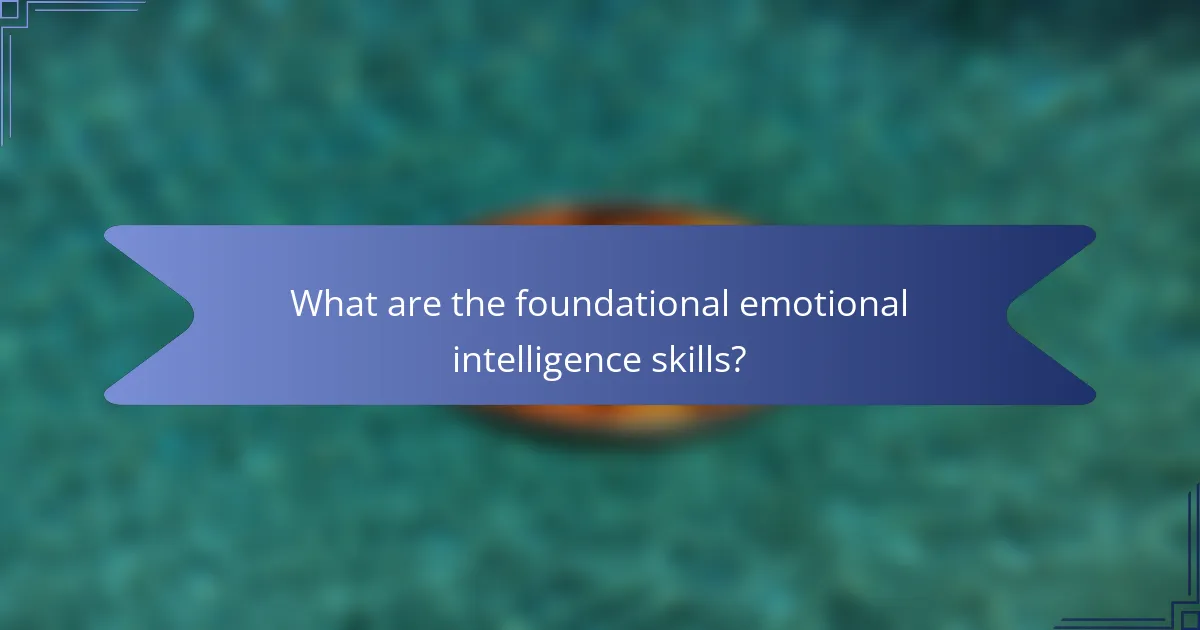 What are the foundational emotional intelligence skills?